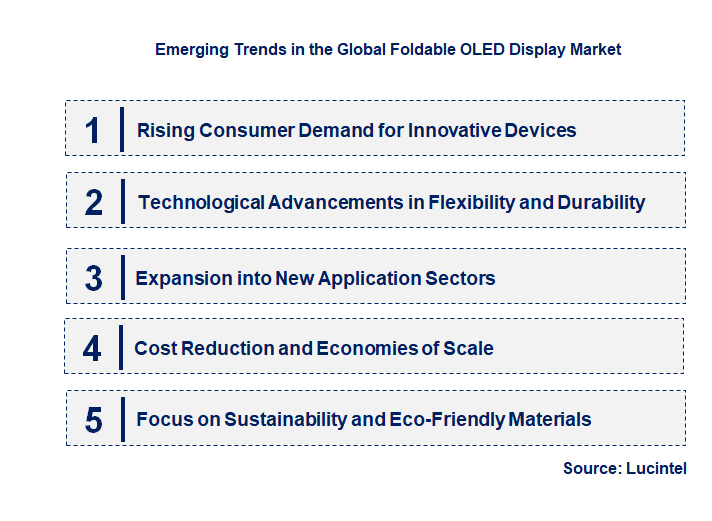 Emerging Trends in the Global Foldable OLED Display Market

1 Rising Consumer Demand for Innovative Devices

2 Technological Advancements in Flexibility and Durability

3 Expansion into New Application Sectors

4 Cost Reduction and Economies of Scale

5 Focus on Sustainability and Eco-Friendly Materials

Source: Lucintel